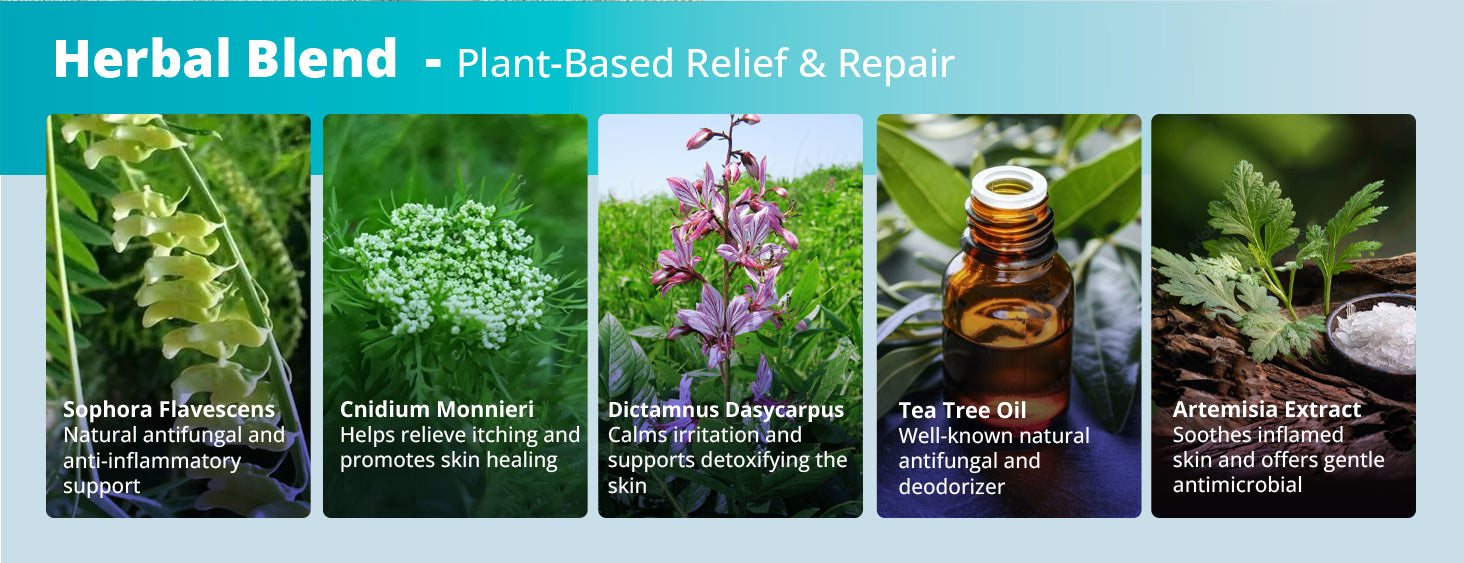 Herbal Blend - Plant-Based Relief & Repair

Sophora Flavescens
Natural antifungal and anti-inflammatory support

Cnidium Monnieri
Helps relieve itching and promotes skin healing

Dictamnus Dasycarpus
Calms irritation and supports detoxifying the skin

Tea Tree Oil
Well-known natural antifungal and deodorizer

Artemisia Extract
Soothes inflamed skin and offers gentle antimicrobial